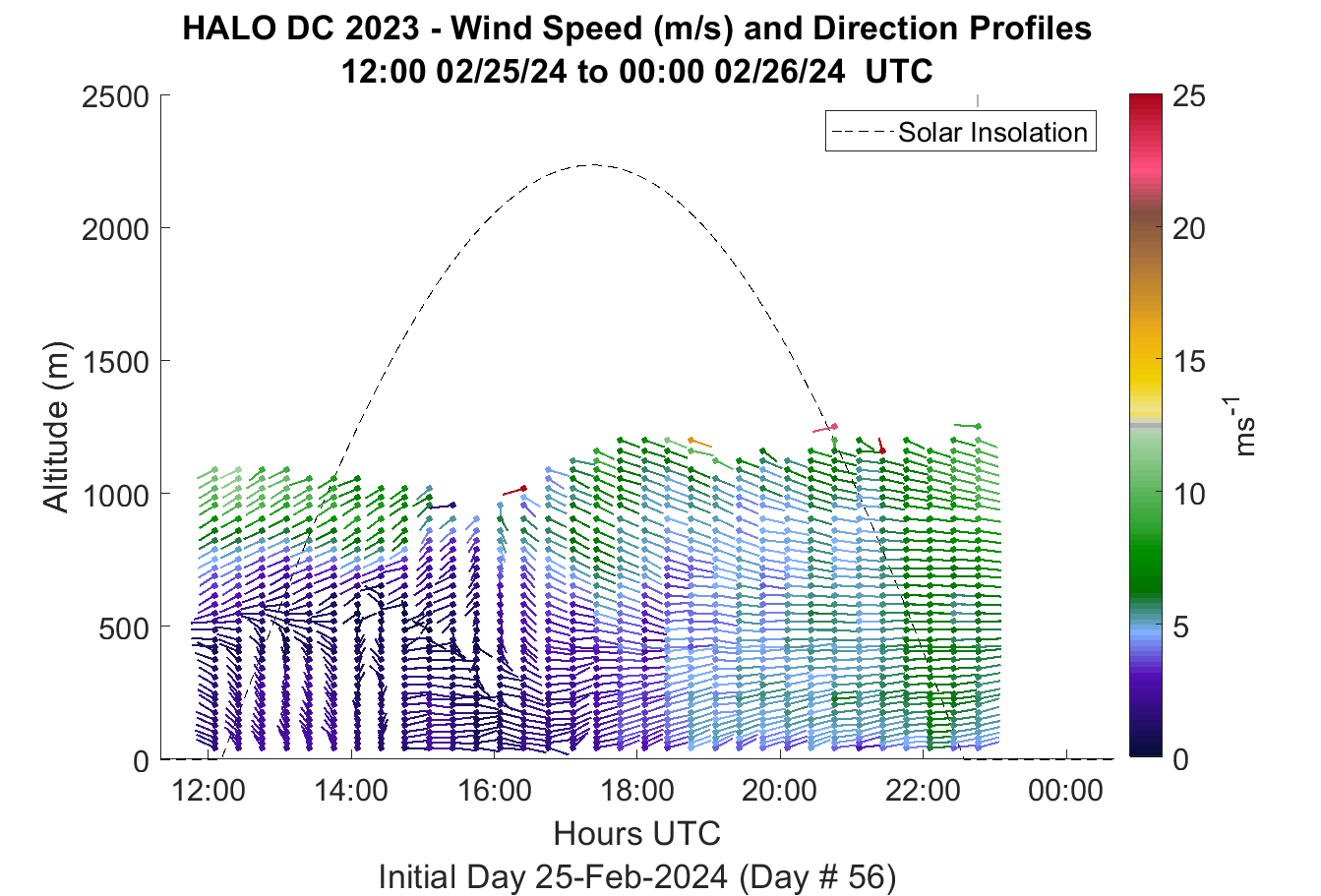 HALO DC 2023 - Wind Speed (m/s) and Direction Profiles
12:00 02/25/24 to 00:00 02/26/24 UTC

Solar Insolation

Altitude (m)
2500
2000
1500
1000
500
0

12:00
14:00
16:00
18:00
20:00
22:00
00:00

Hours UTC
Initial Day 25-Feb-2024 (Day # 56)

25
20
15
10
5
0
$ms^{-1}$